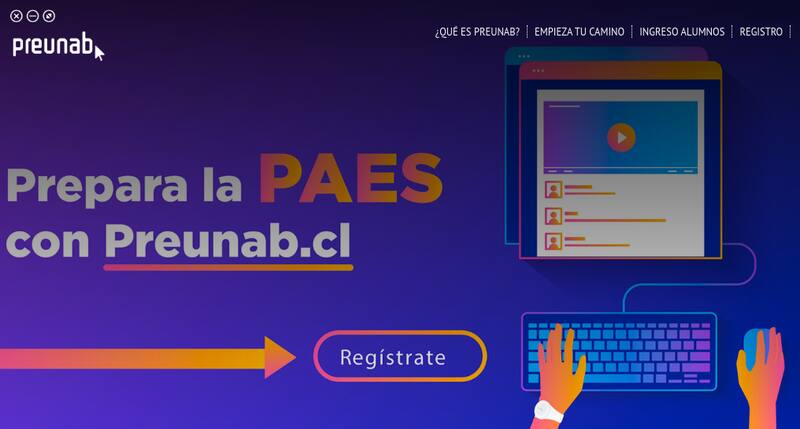 preunab

¿QUÉ ES PREUNAB? | EMPIEZA TU CAMINO | INGRESO ALUMNOS | REGISTRO

Prepara la PAES con Preunab.cl

Regístrate